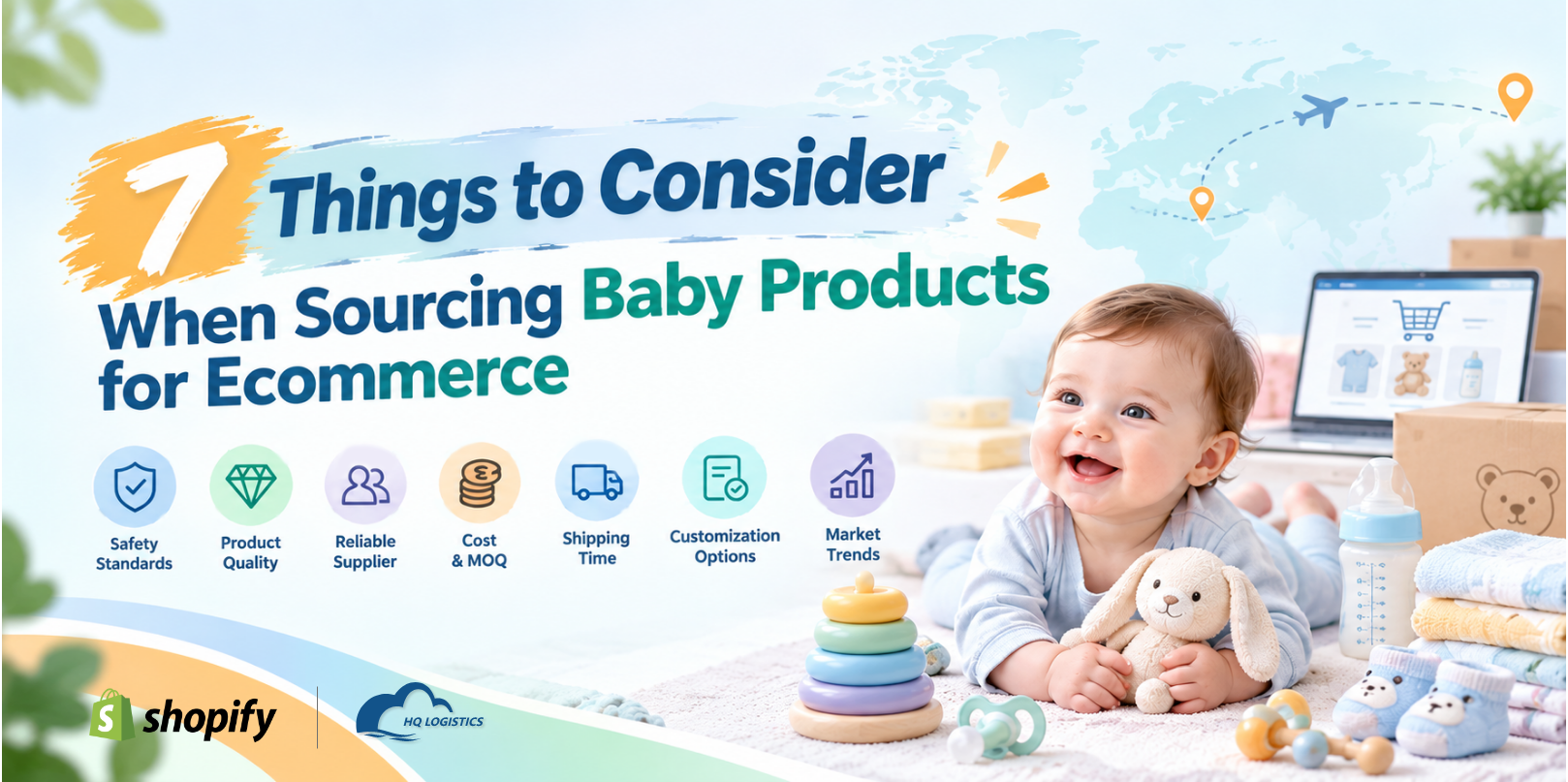 7 Things to Consider When Sourcing Baby Products for Ecommerce

Safety Standards

Product Quality

Reliable Supplier

Cost & MOQ

Shipping Time

Customization Options

Market Trends

shopify

HQ LOGISTICS